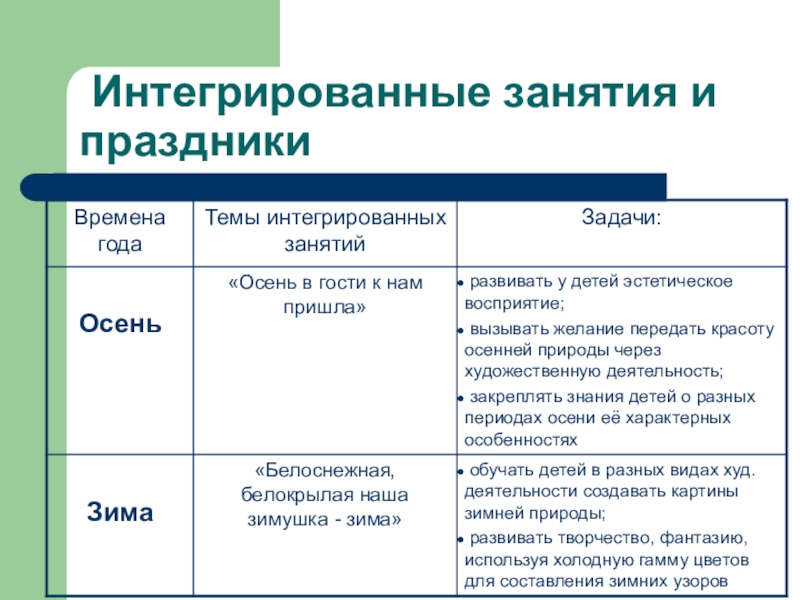 Интегрированные занятия и праздники

| Времена года | Темы интегрированных занятий | Задачи: |
|---|---|---|
| Осень | «Осень в гости к нам пришла» | • развивать у детей эстетическое восприятие; • вызывать желание передать красоту осенней природы через художественную деятельность; • закреплять знания детей о разных периодах осени её характерных особенностях |
| Зима | «Белоснежная, белокрылая наша зимушка - зима» | • обучать детей в разных видах худ. деятельности создавать картины зимней природы; • развивать творчество, фантазию, используя холодную гамму цветов для составления зимних узоров |